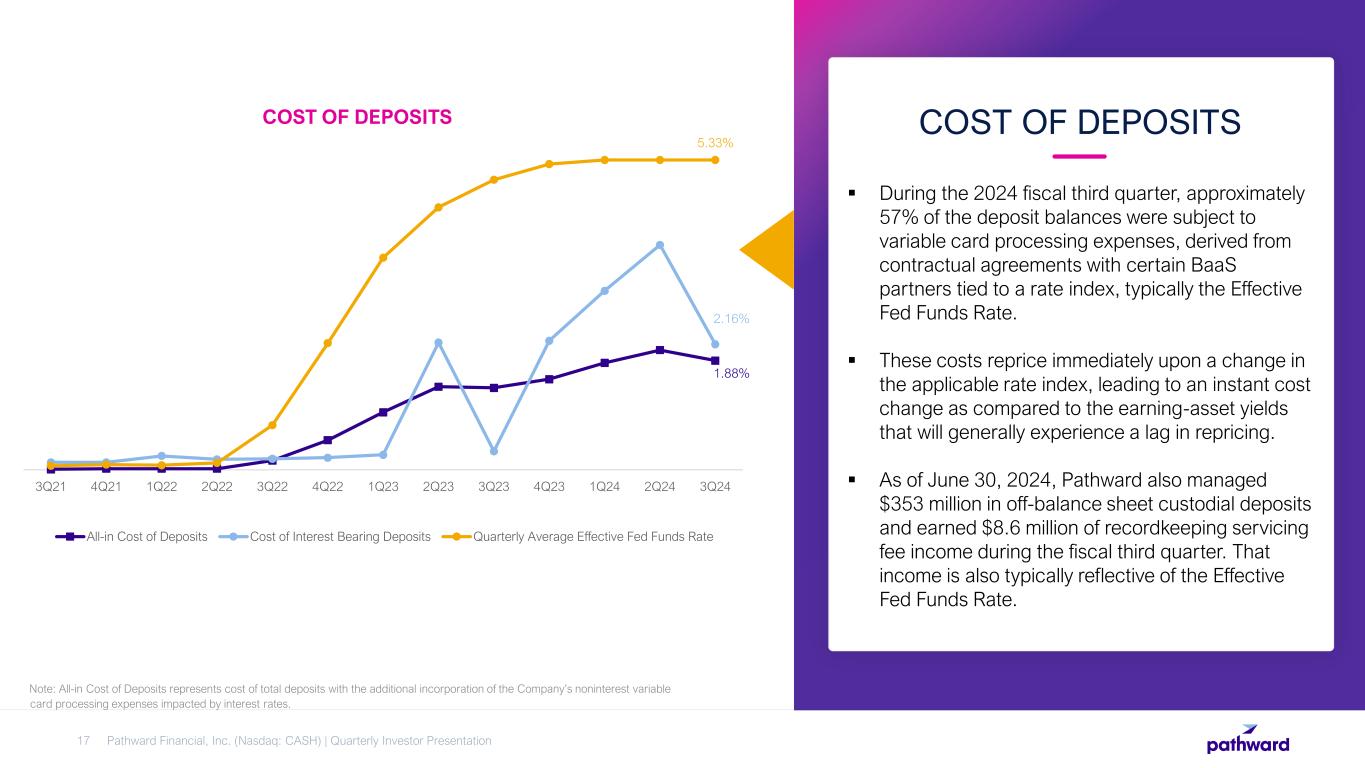 COST OF DEPOSITS

5.33%

2.16%

1.88%

3Q21 4Q21 1Q22 2Q22 3Q22 4Q22 1Q23 2Q23 3Q23 4Q23 1Q24 2Q24 3Q24

All-in Cost of Deposits Cost of Interest Bearing Deposits Quarterly Average Effective Fed Funds Rate

Note: All-in Cost of Deposits represents cost of total deposits with the additional incorporation of the Company's noninterest variable card processing expenses impacted by interest rates.

COST OF DEPOSITS

▪ During the 2024 fiscal third quarter, approximately 57% of the deposit balances were subject to variable card processing expenses, derived from contractual agreements with certain BaaS partners tied to a rate index, typically the Effective Fed Funds Rate.

▪ These costs reprice immediately upon a change in the applicable rate index, leading to an instant cost change as compared to the earning-asset yields that will generally experience a lag in repricing.

▪ As of June 30, 2024, Pathward also managed $353 million in off-balance sheet custodial deposits and earned $8.6 million of recordkeeping servicing fee income during the fiscal third quarter. That income is also typically reflective of the Effective Fed Funds Rate.

17 Pathward Financial, Inc. (Nasdaq: CASH) | Quarterly Investor Presentation

pathward